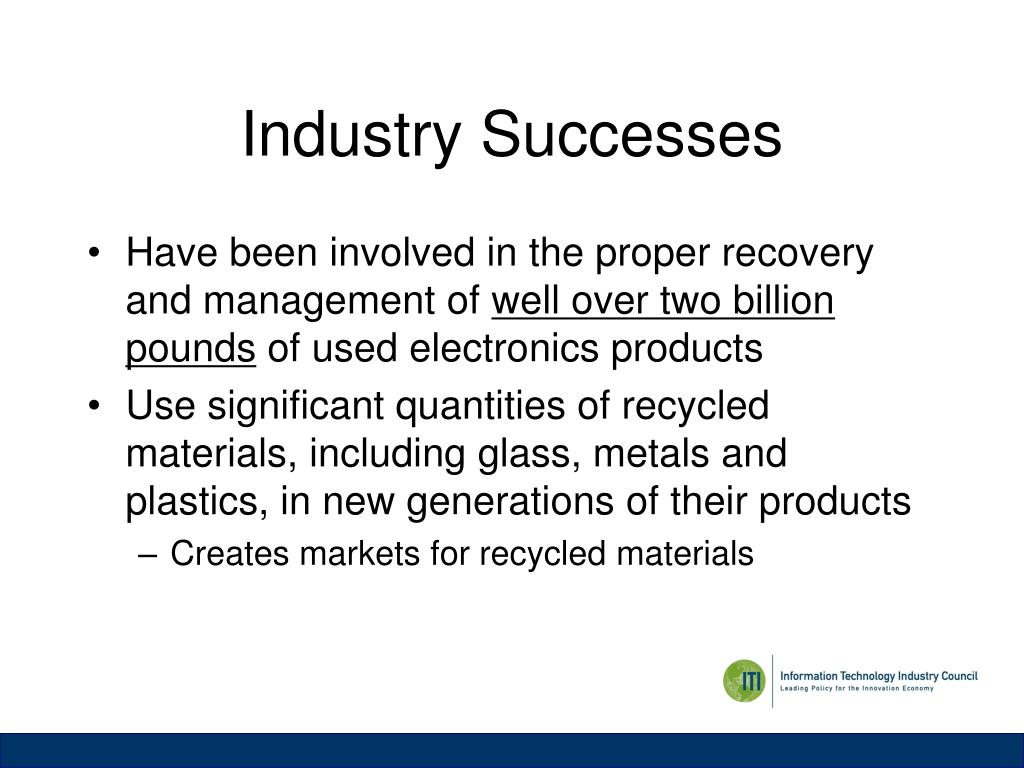 Industry Successes

• Have been involved in the proper recovery and management of well over two billion pounds of used electronics products
• Use significant quantities of recycled materials, including glass, metals and plastics, in new generations of their products
– Creates markets for recycled materials

ITI
Information Technology Industry Council
Leading Policy for the Innovation Economy